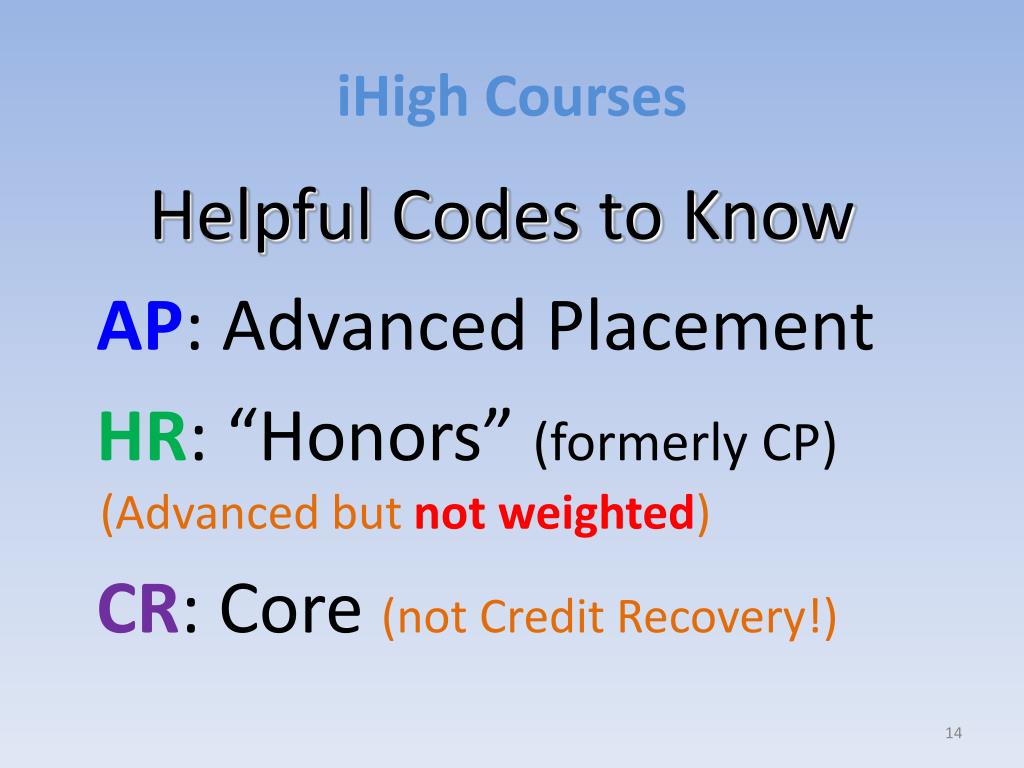 iHigh Courses

Helpful Codes to Know

AP: Advanced Placement

HR: “Honors” (formerly CP)
(Advanced but not weighted)

CR: Core (not Credit Recovery!)

14